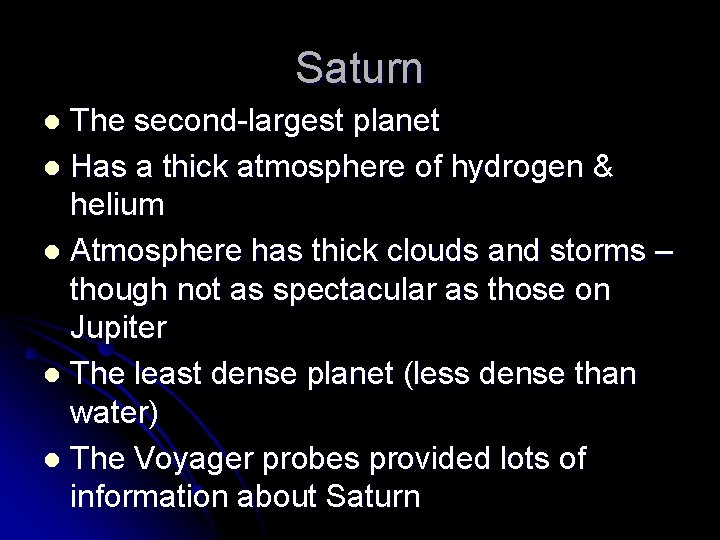 Saturn

- The second-largest planet
- Has a thick atmosphere of hydrogen & helium
- Atmosphere has thick clouds and storms – though not as spectacular as those on Jupiter
- The least dense planet (less dense than water)
- The Voyager probes provided lots of information about Saturn